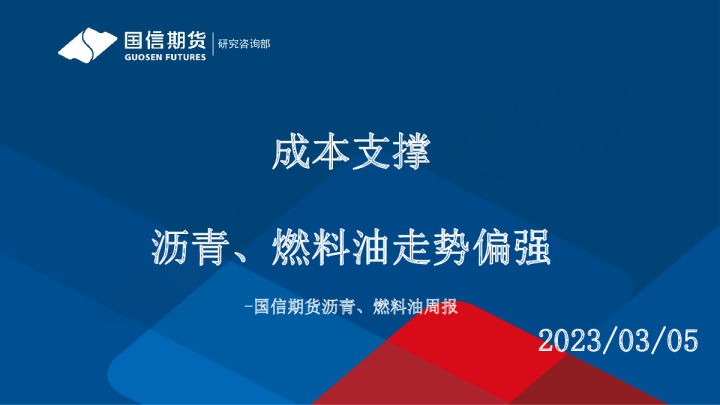 国信期货
GUOSEN FUTURES
研究咨询部

成本支撑

沥青、燃料油走势偏强

-国信期货沥青、燃料油周报

2023/03/05